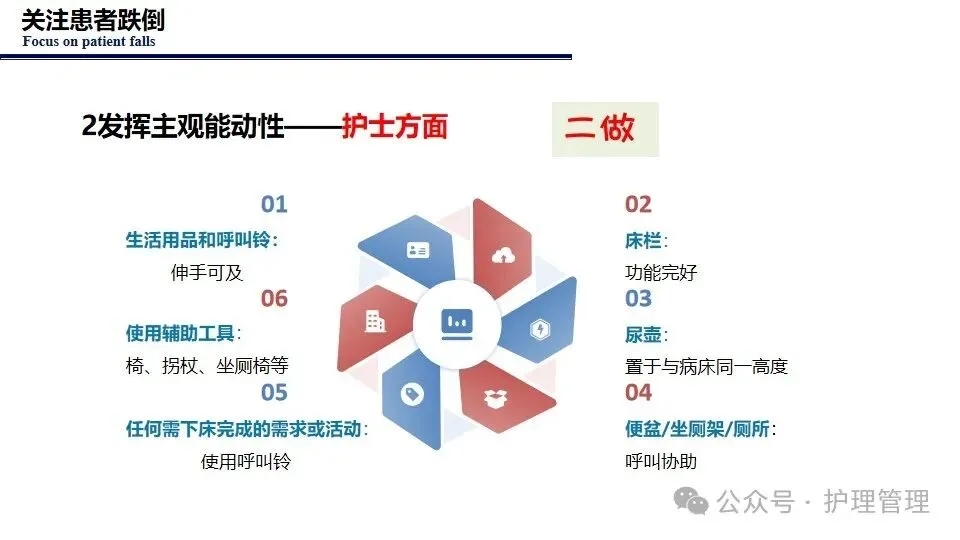 关注患者跌倒
Focus on patient falls

2发挥主观能动性——护士方面

二做

01
生活用品和呼叫铃：
伸手可及

06
使用辅助工具：
椅、拐杖、坐厕椅等

05
任何需下床完成的需求或活动：
使用呼叫铃

02
床栏：
功能完好

03
尿壶：
置于与病床同一高度

04
便盆/坐厕架/厕所：
呼叫协助

公众号 · 护理管理